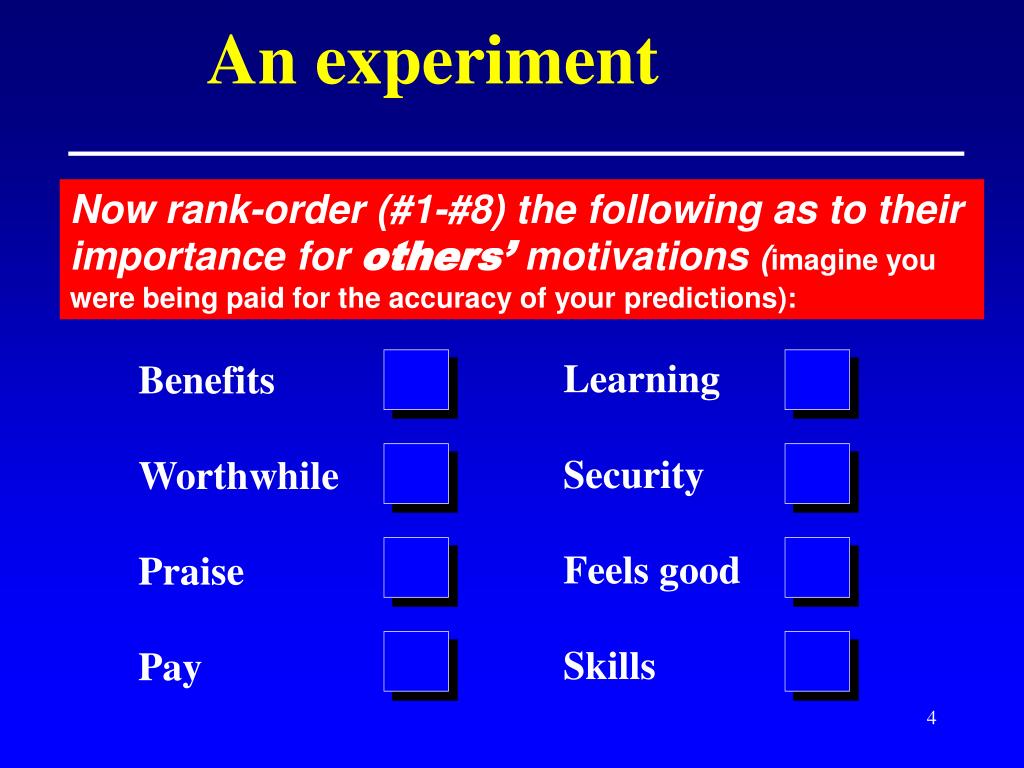 An experiment

Now rank-order (#1-#8) the following as to their importance for others' motivations (imagine you were being paid for the accuracy of your predictions):

Benefits

Worthwhile

Praise

Pay

Learning

Security

Feels good

Skills

4